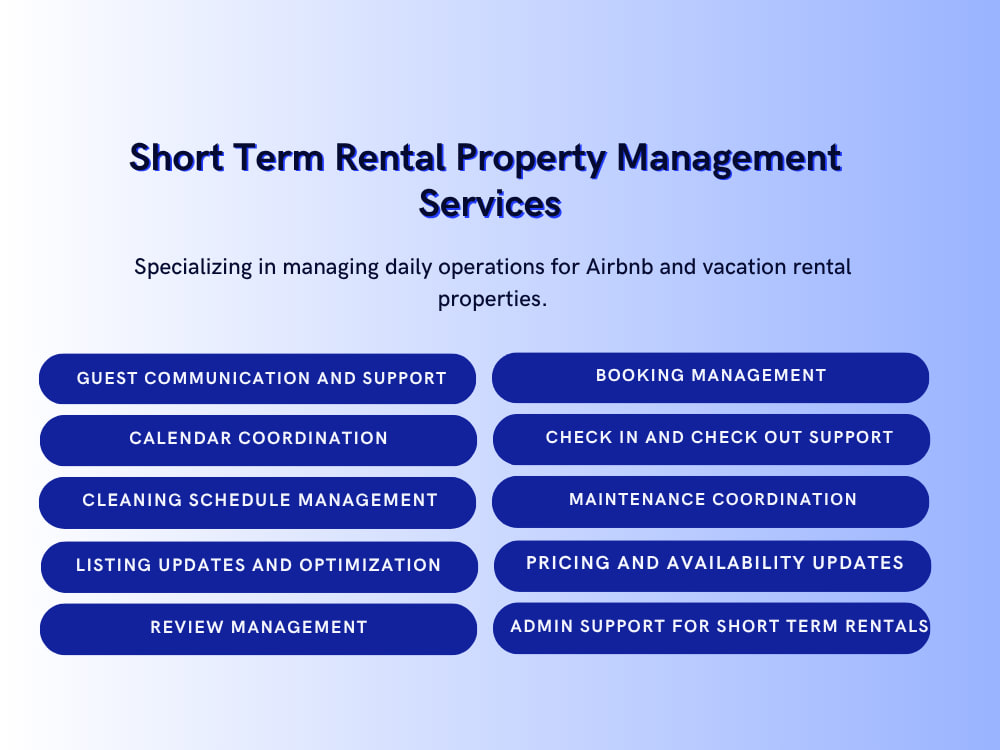 Short Term Rental Property Management Services

Specializing in managing daily operations for Airbnb and vacation rental properties.

GUEST COMMUNICATION AND SUPPORT

CALENDAR COORDINATION

CLEANING SCHEDULE MANAGEMENT

LISTING UPDATES AND OPTIMIZATION

REVIEW MANAGEMENT

BOOKING MANAGEMENT

CHECK IN AND CHECK OUT SUPPORT

MAINTENANCE COORDINATION

PRICING AND AVAILABILITY UPDATES

ADMIN SUPPORT FOR SHORT TERM RENTALS